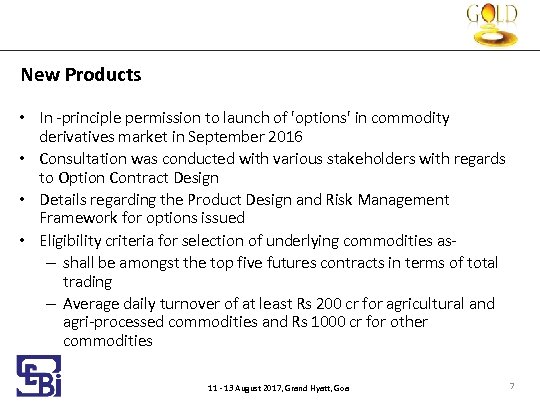 GOLD

New Products

• In -principle permission to launch of 'options' in commodity derivatives market in September 2016
• Consultation was conducted with various stakeholders with regards to Option Contract Design
• Details regarding the Product Design and Risk Management Framework for options issued
• Eligibility criteria for selection of underlying commodities as-
– shall be amongst the top five futures contracts in terms of total trading
– Average daily turnover of at least Rs 200 cr for agricultural and agri-processed commodities and Rs 1000 cr for other commodities

SEBI

11 - 13 August 2017, Grand Hyatt, Goa

7